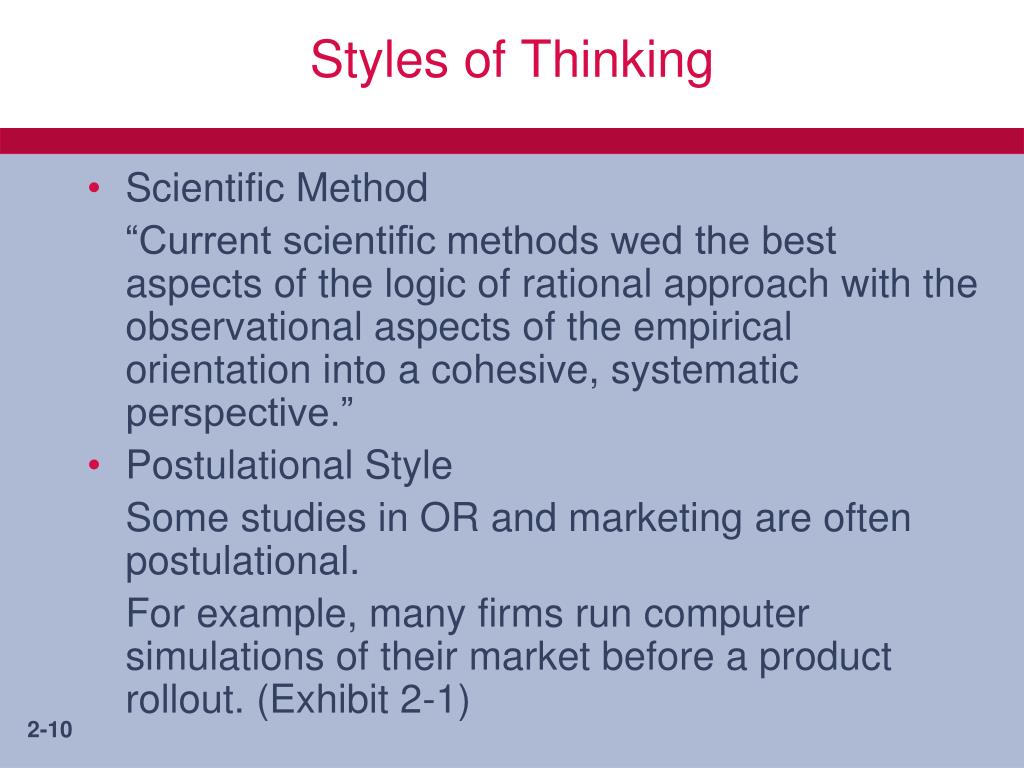 Styles of Thinking

• Scientific Method

“Current scientific methods wed the best aspects of the logic of rational approach with the observational aspects of the empirical orientation into a cohesive, systematic perspective.”

• Postulational Style

Some studies in OR and marketing are often postulational.

For example, many firms run computer simulations of their market before a product rollout. (Exhibit 2-1)

2-10